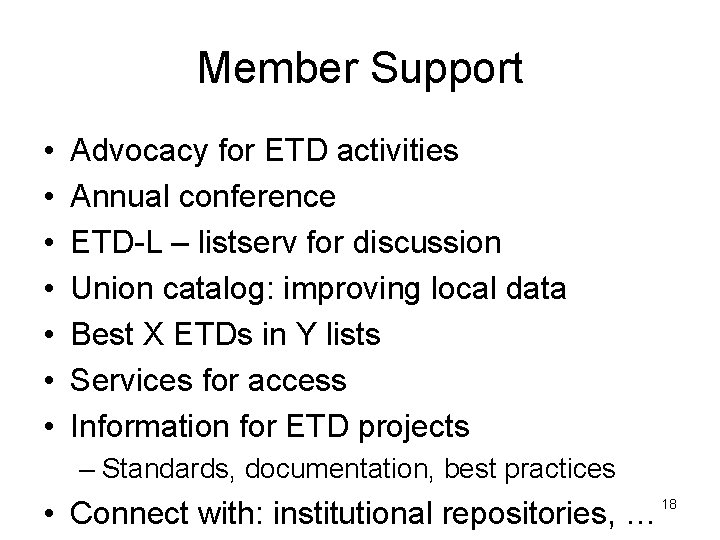 Member Support

• Advocacy for ETD activities
• Annual conference
• ETD-L – listserv for discussion
• Union catalog: improving local data
• Best X ETDs in Y lists
• Services for access
• Information for ETD projects
– Standards, documentation, best practices
• Connect with: institutional repositories, …

18